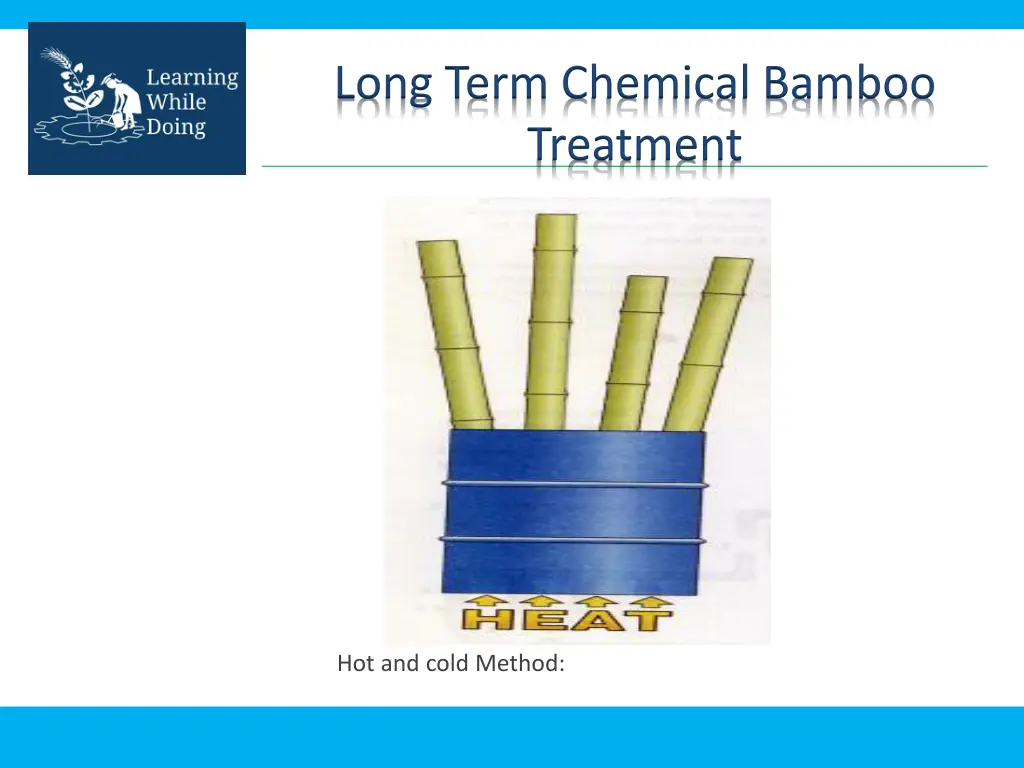 Learning While Doing

Long Term Chemical Bamboo Treatment

HEAT

Hot and cold Method: